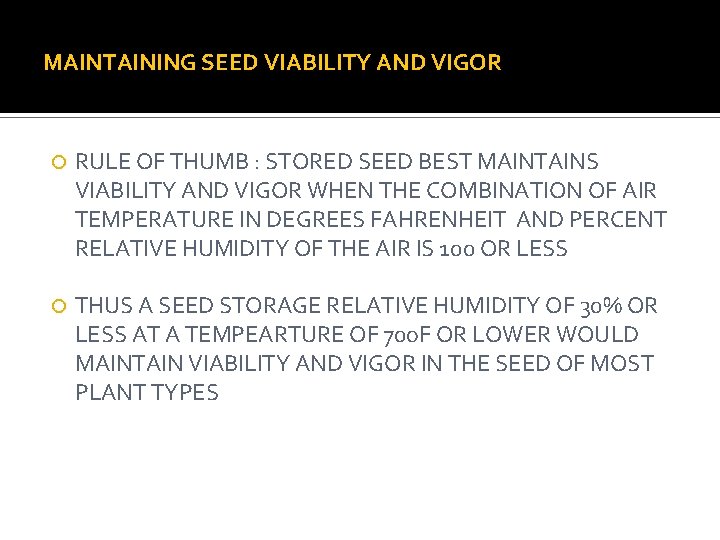 MAINTAINING SEED VIABILITY AND VIGOR

RULE OF THUMB : STORED SEED BEST MAINTAINS VIABILITY AND VIGOR WHEN THE COMBINATION OF AIR TEMPERATURE IN DEGREES FAHRENHEIT AND PERCENT RELATIVE HUMIDITY OF THE AIR IS 100 OR LESS

THUS A SEED STORAGE RELATIVE HUMIDITY OF 30% OR LESS AT A TEMPEARTURE OF 700F OR LOWER WOULD MAINTAIN VIABILITY AND VIGOR IN THE SEED OF MOST PLANT TYPES